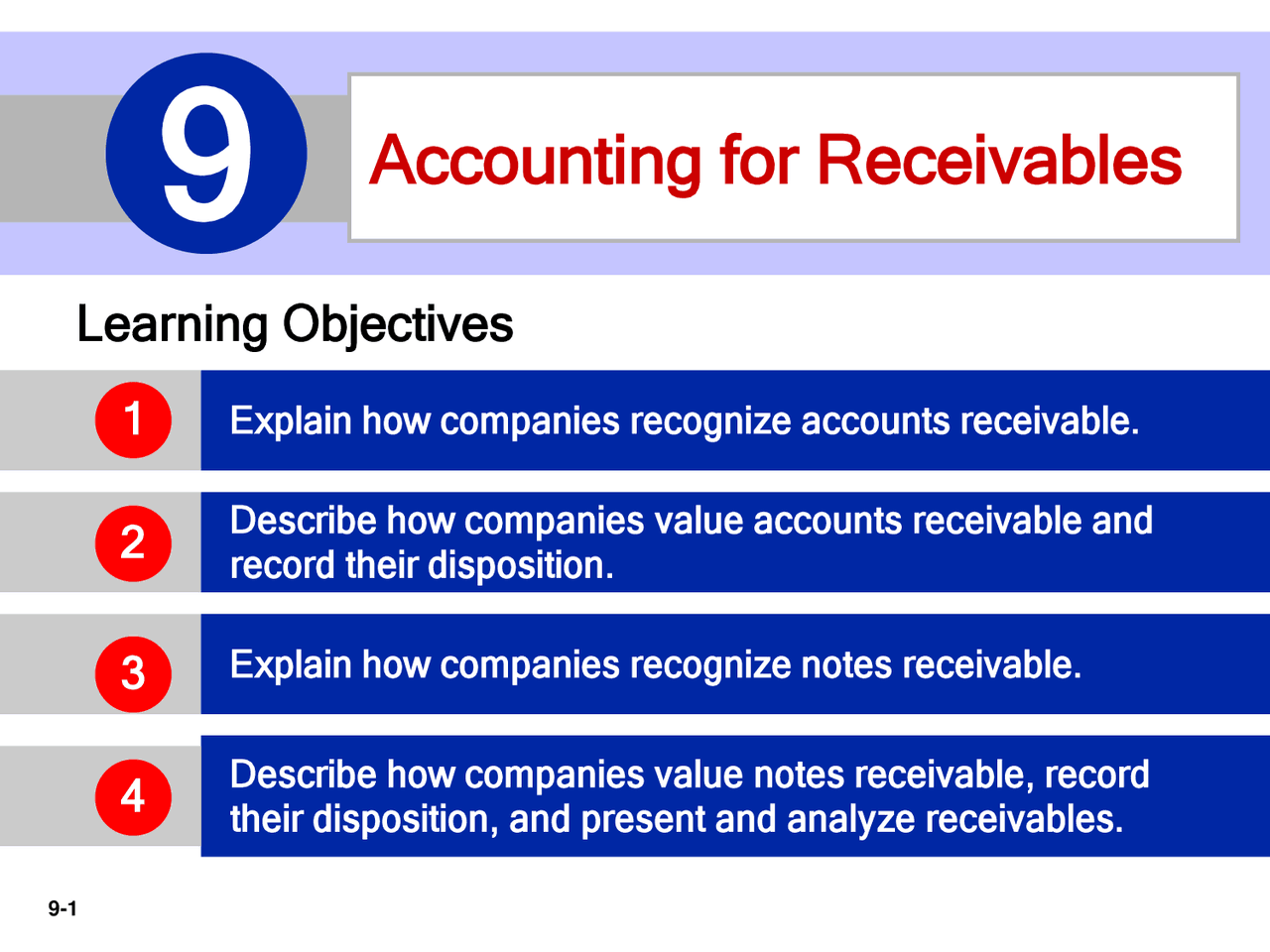 9

Accounting for Receivables

Learning Objectives

1 Explain how companies recognize accounts receivable.

2 Describe how companies value accounts receivable and record their disposition.

3 Explain how companies recognize notes receivable.

4 Describe how companies value notes receivable, record their disposition, and present and analyze receivables.

9-1